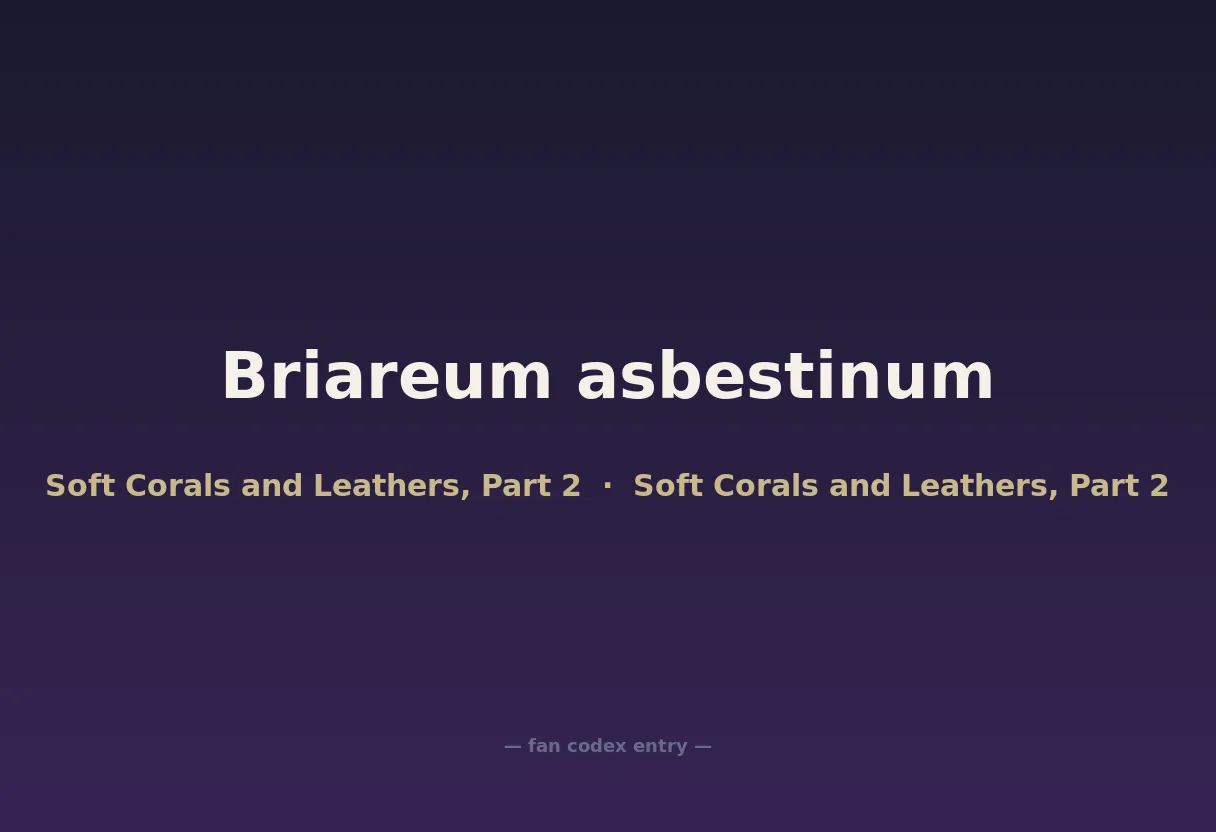 Briareum asbestinum

Soft Corals and Leathers, Part 2 · Soft Corals and Leathers, Part 2

— fan codex entry —